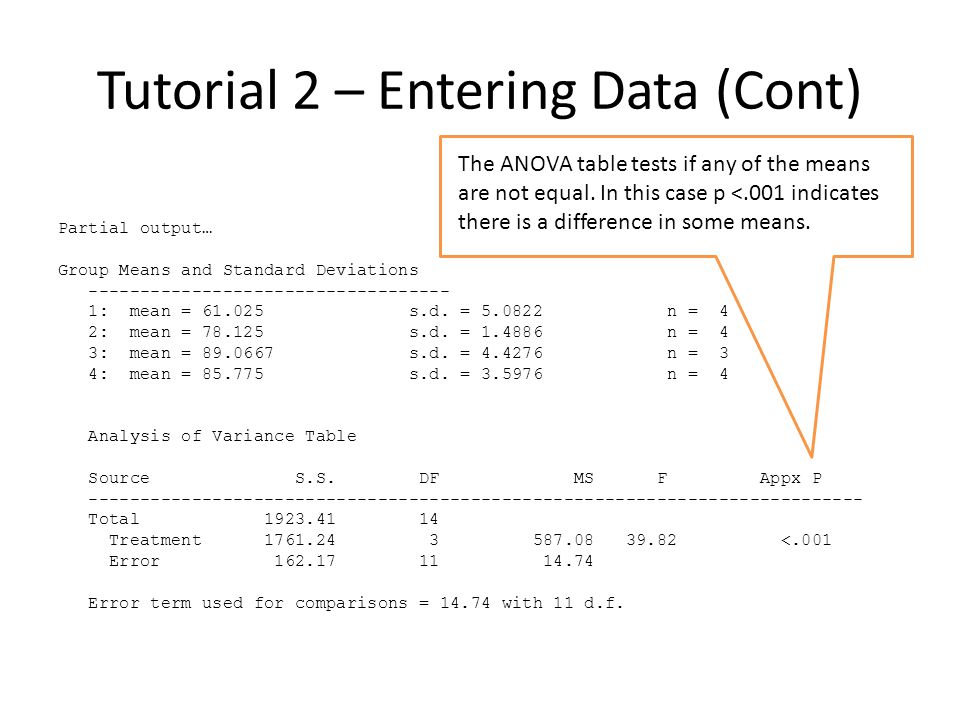 Tutorial 2 – Entering Data (Cont)

The ANOVA table tests if any of the means are not equal. In this case p <.001 indicates there is a difference in some means.

Partial output…

Group Means and Standard Deviations
-----------------------------------
1: mean = 61.025 s.d. = 5.0822 n = 4
2: mean = 78.125 s.d. = 1.4886 n = 4
3: mean = 89.0667 s.d. = 4.4276 n = 3
4: mean = 85.775 s.d. = 3.5976 n = 4

Analysis of Variance Table

| Source | S.S. | DF | MS | F | Appx P |
|---|---|---|---|---|---|
| Total | 1923.41 | 14 | | | |
| Treatment | 1761.24 | 3 | 587.08 | 39.82 | <.001 |
| Error | 162.17 | 11 | 14.74 | | |

Error term used for comparisons = 14.74 with 11 d.f.